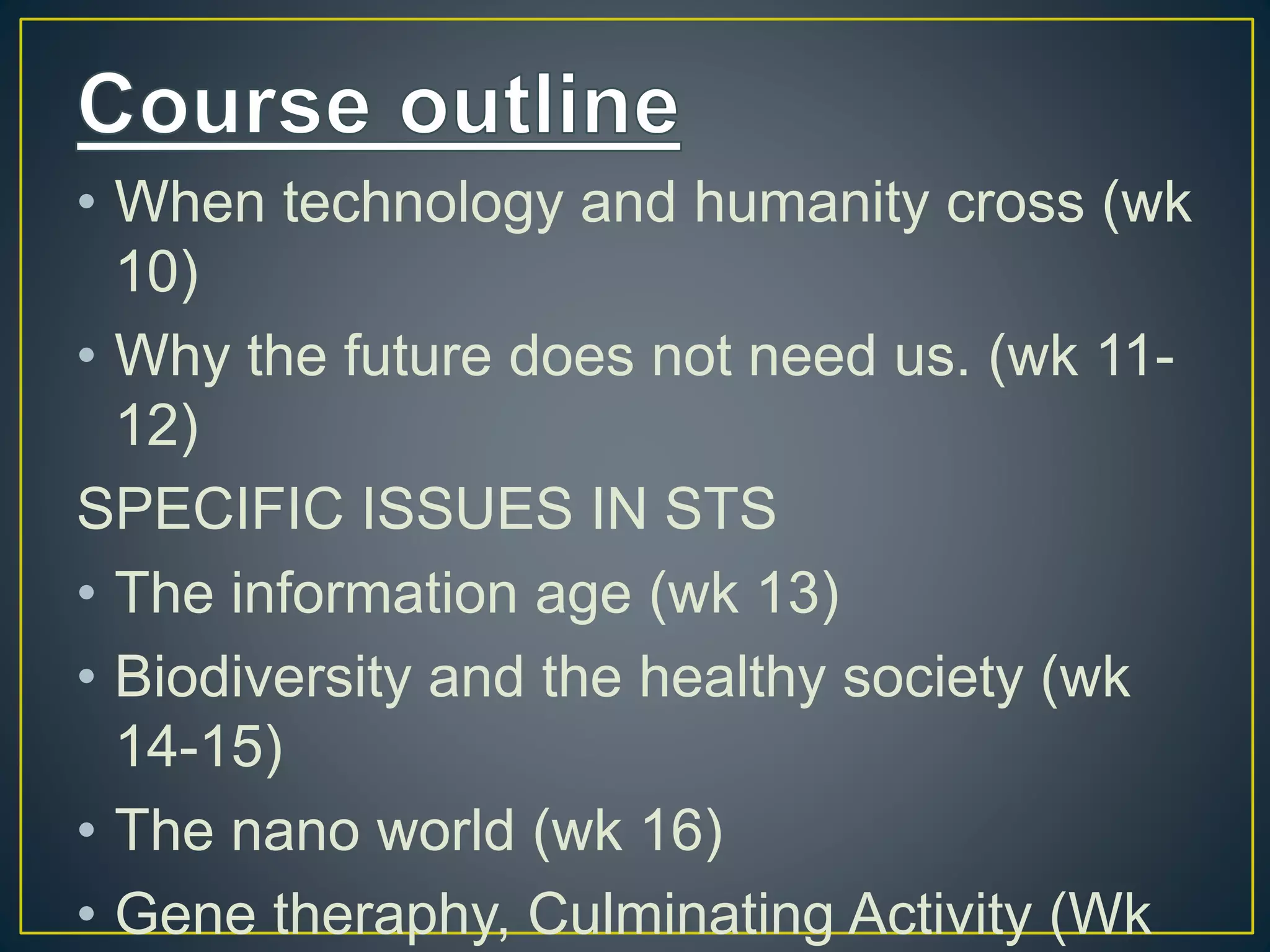 Course outline

• When technology and humanity cross (wk 10)

• Why the future does not need us. (wk 11-12)

SPECIFIC ISSUES IN STS

• The information age (wk 13)

• Biodiversity and the healthy society (wk 14-15)

• The nano world (wk 16)

• Gene theraphy, Culminating Activity (Wk